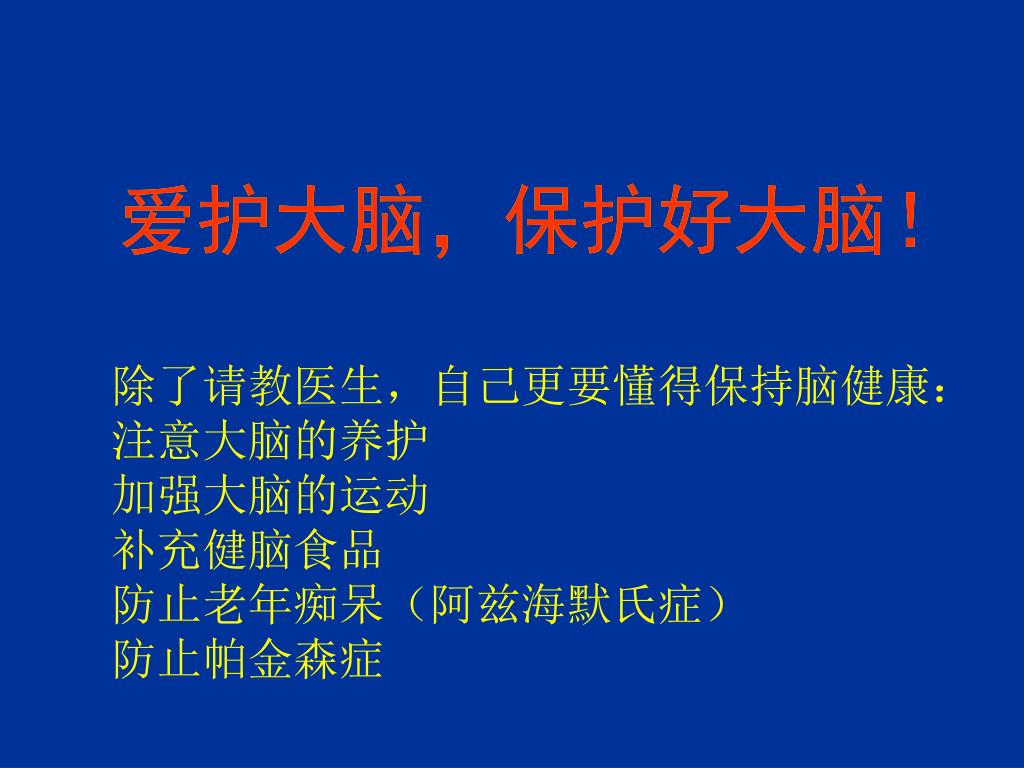 爱护大脑，保护好大脑！

除了请教医生，自己更要懂得保持脑健康：
注意大脑的养护
加强大脑的运动
补充健脑食品
防止老年痴呆（阿兹海默氏症）
防止帕金森症